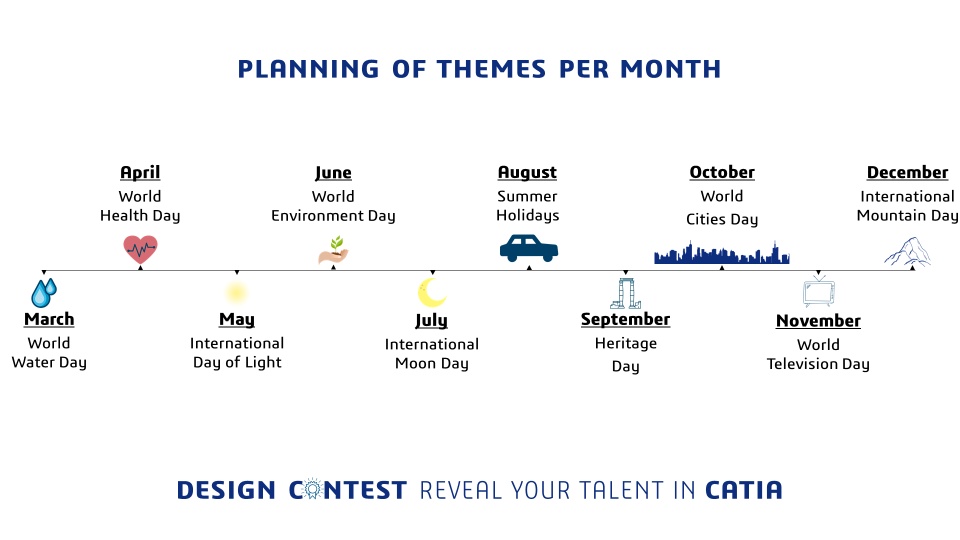 PLANNING OF THEMES PER MONTH

March
World Water Day

April
World Health Day

May
International Day of Light

June
World Environment Day

July
International Moon Day

August
Summer Holidays

September
Heritage Day

October
World Cities Day

November
World Television Day

December
International Mountain Day

DESIGN CONTEST REVEAL YOUR TALENT IN CATIA